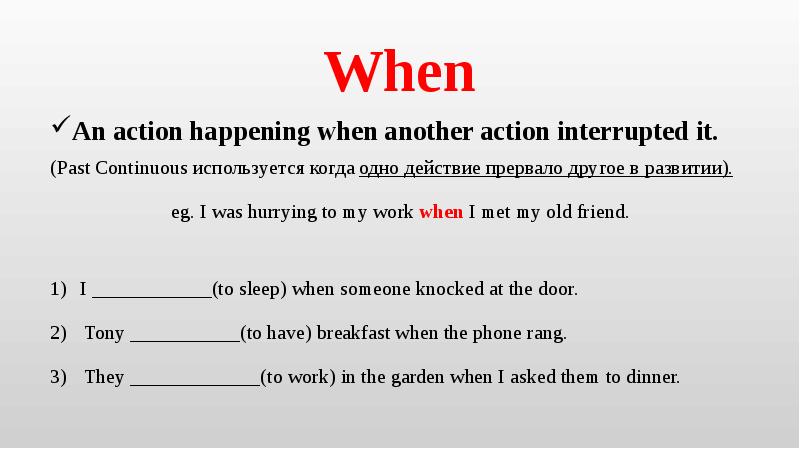 When

✓An action happening when another action interrupted it.

(Past Continuous используется когда одно действие прервало другое в развитии).

eg. I was hurrying to my work when I met my old friend.

1) I ____________(to sleep) when someone knocked at the door.

2) Tony ___________(to have) breakfast when the phone rang.

3) They _____________(to work) in the garden when I asked them to dinner.